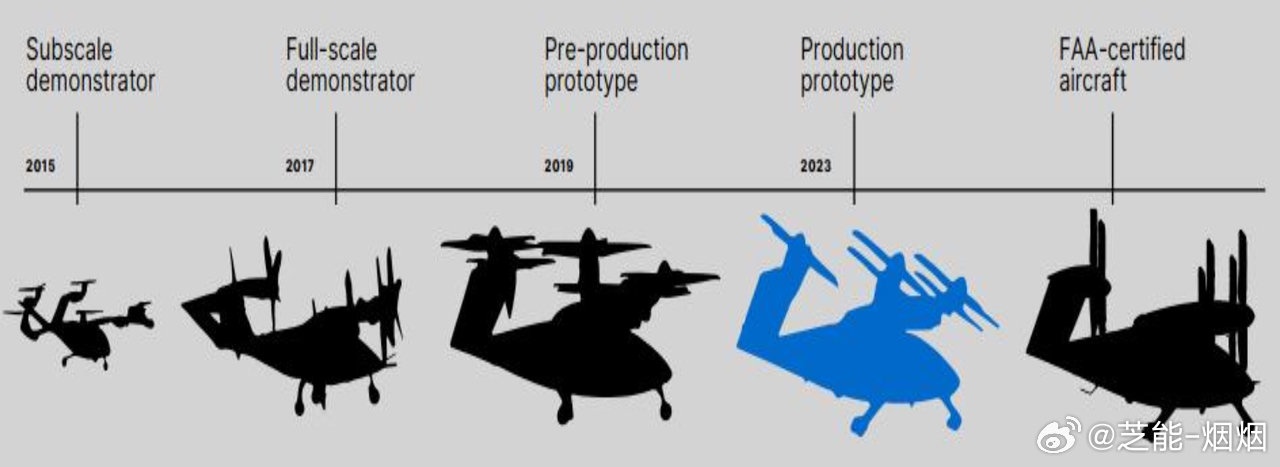 Subscale demonstrator

Full-scale demonstrator

Pre-production prototype

Production prototype

FAA-certified aircraft

2015

2017

2019

2023

@芝能-烟烟